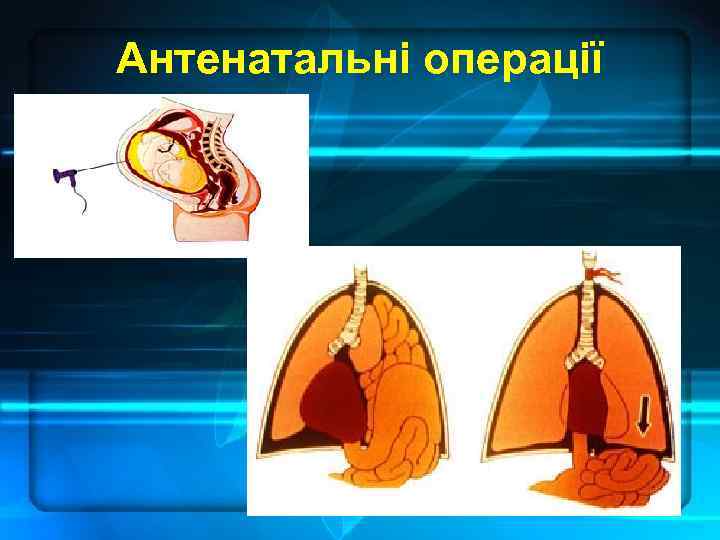 Антенатальні операції